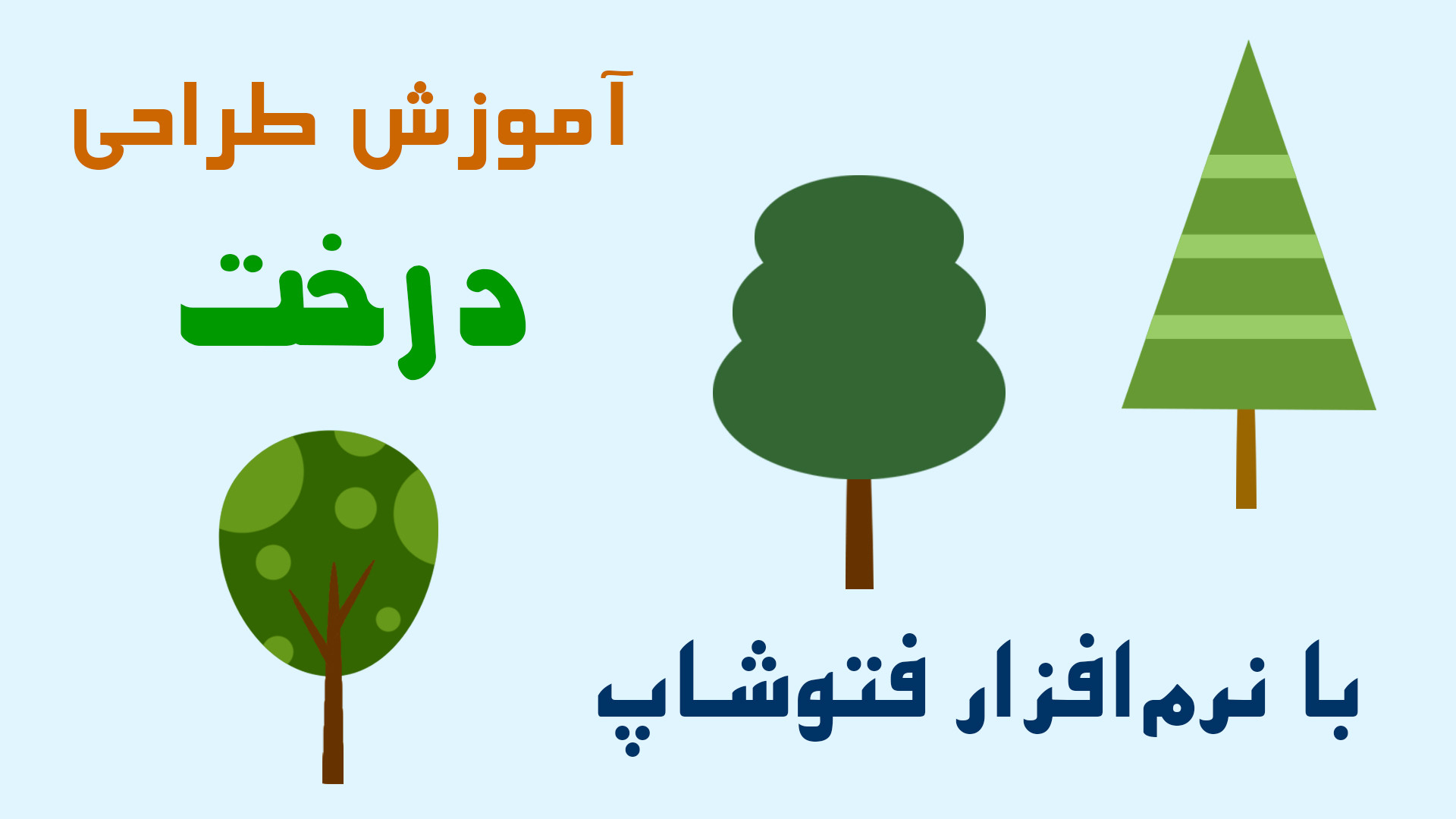 آموزش طراحی

درخت

با نرم‌افزار فتوشاپ